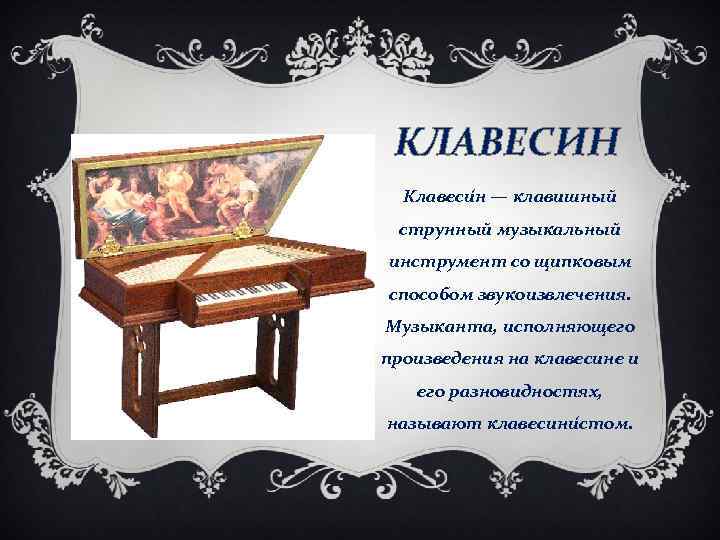 КЛАВЕСИН

Клавеси́н — клавишный струнный музыкальный инструмент со щипковым способом звукоизвлечения. Музыканта, исполняющего произведения на клавесине и его разновидностях, называют клавесини́стом.